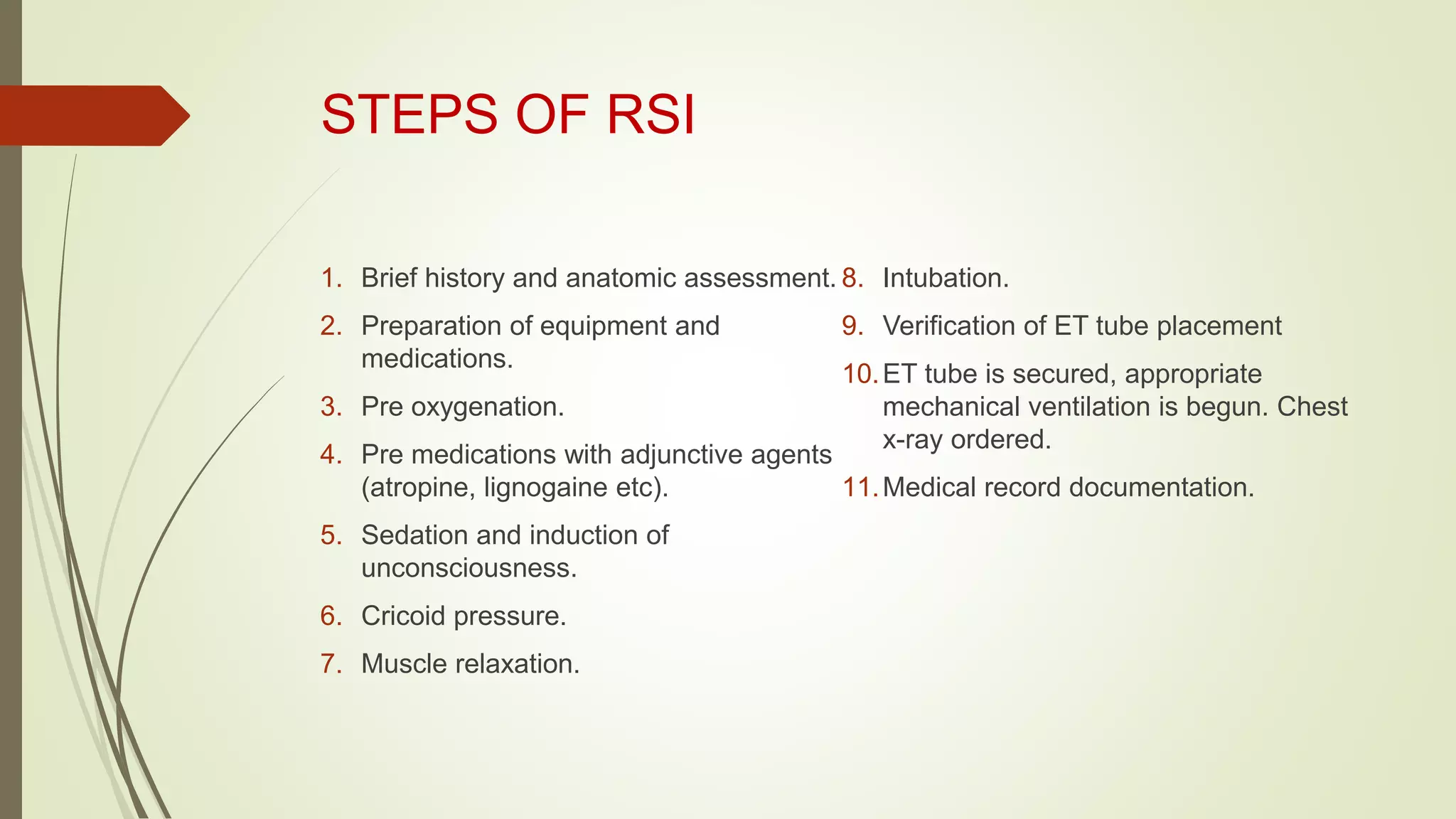 STEPS OF RSI

1. Brief history and anatomic assessment.
2. Preparation of equipment and medications.
3. Pre oxygenation.
4. Pre medications with adjunctive agents (atropine, lignogaine etc).
5. Sedation and induction of unconsciousness.
6. Cricoid pressure.
7. Muscle relaxation.

8. Intubation.
9. Verification of ET tube placement
10. ET tube is secured, appropriate mechanical ventilation is begun. Chest x-ray ordered.
11. Medical record documentation.